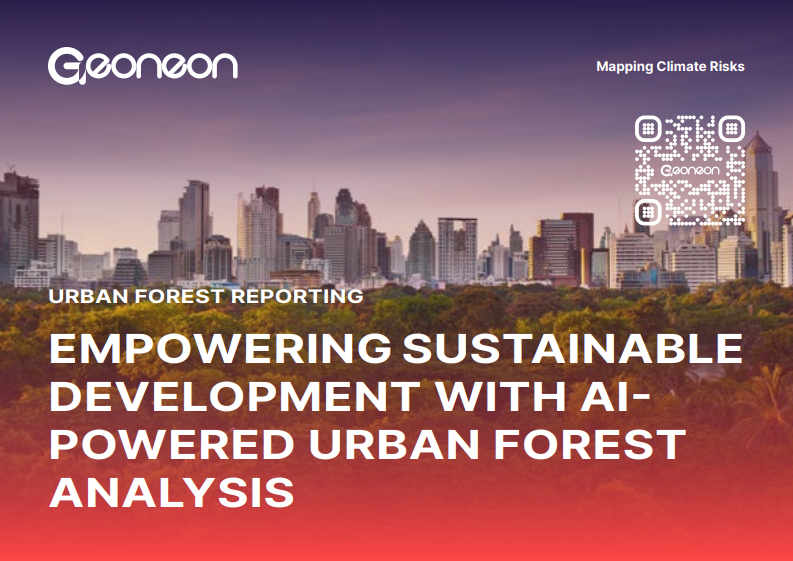 Geoneon

Mapping Climate Risks

Geoneon

URBAN FOREST REPORTING

EMPOWERING SUSTAINABLE DEVELOPMENT WITH AI-POWERED URBAN FOREST ANALYSIS